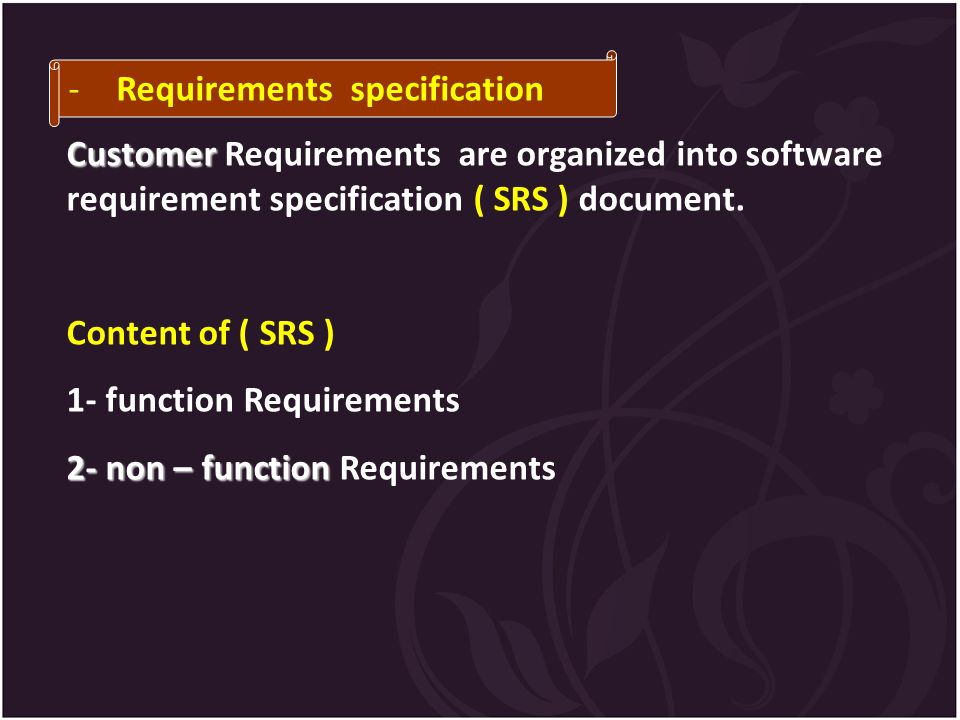 - Requirements specification

Customer Requirements are organized into software requirement specification ( SRS ) document.

Content of ( SRS )

1- function Requirements

2- non – function Requirements